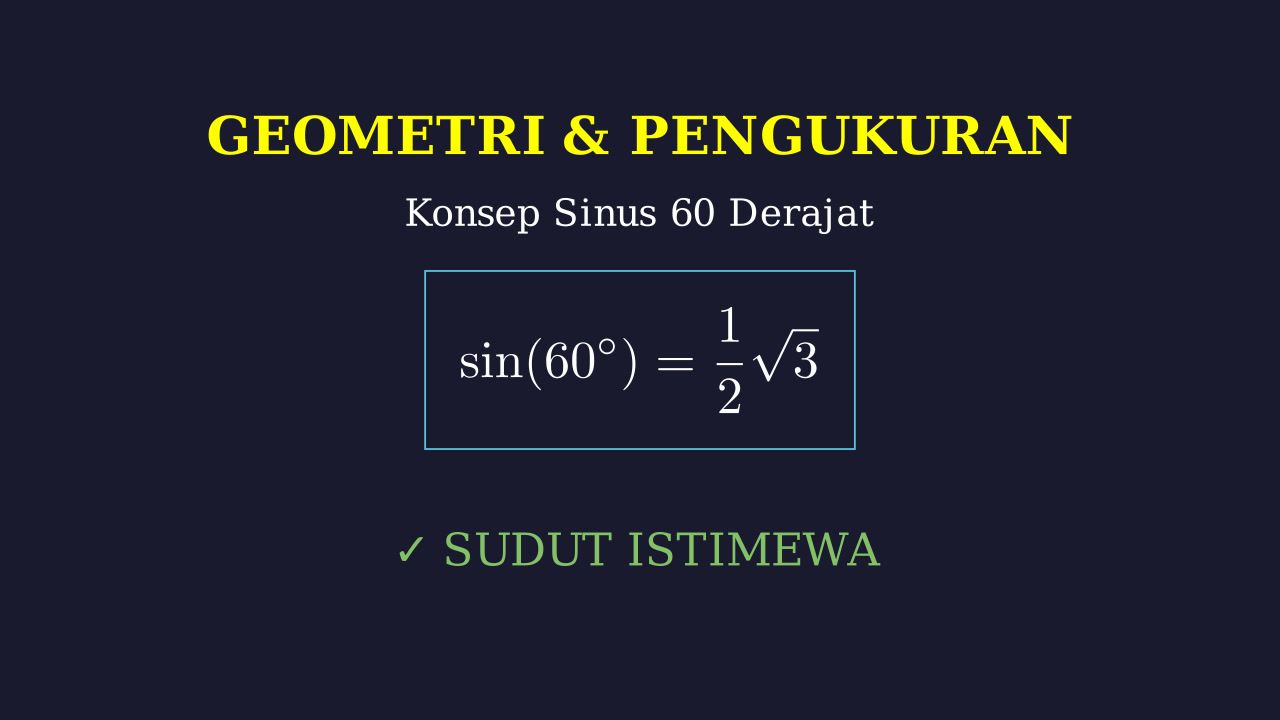 GEOMETRI & PENGUKURAN

Konsep Sinus 60 Derajat

$\sin(60^\circ) = \frac{1}{2}\sqrt{3}$

✓ SUDUT ISTIMEWA